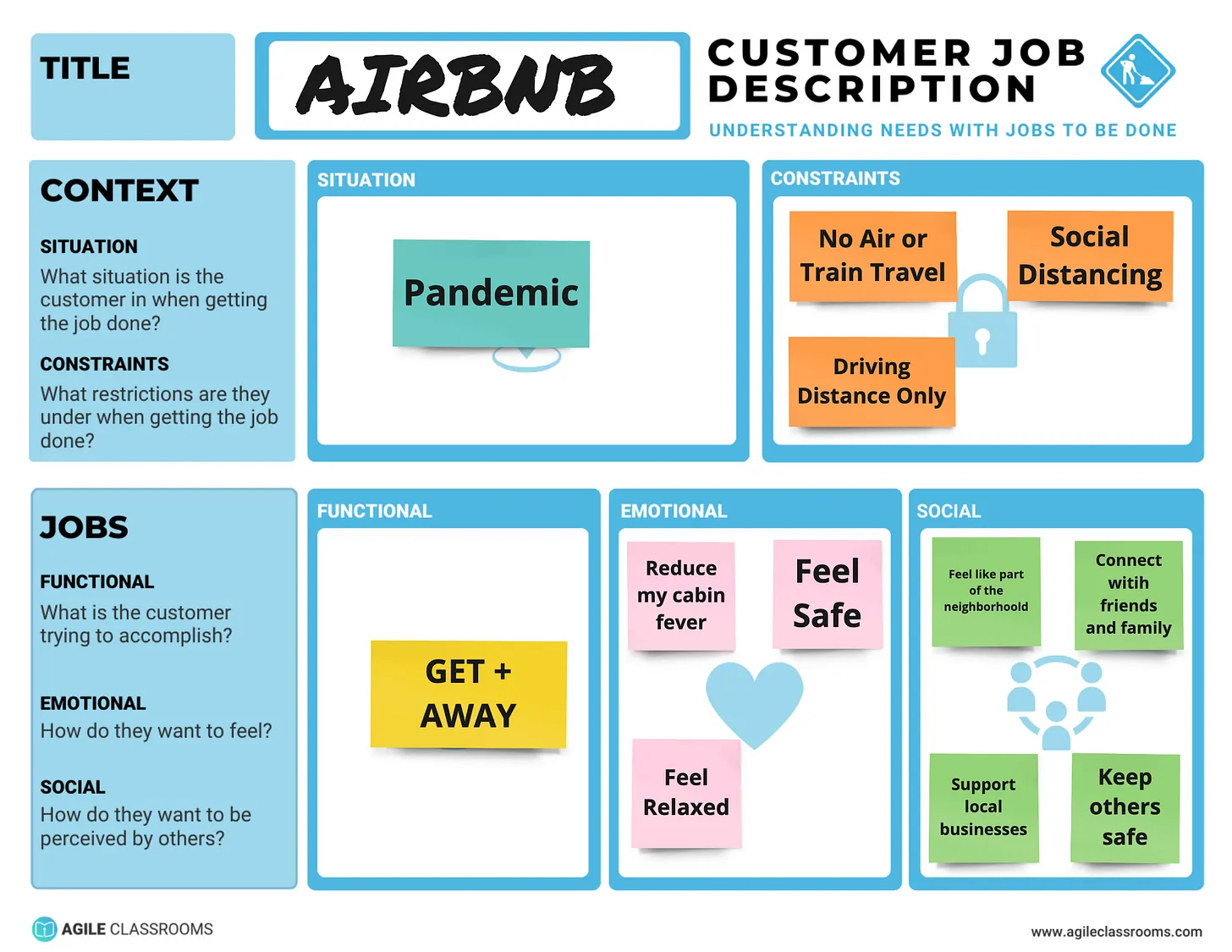 TITLE

AIRBNB

CUSTOMER JOB DESCRIPTION

UNDERSTANDING NEEDS WITH JOBS TO BE DONE

CONTEXT

SITUATION
What situation is the customer in when getting the job done?

CONSTRAINTS
What restrictions are they under when getting the job done?

SITUATION

Pandemic

CONSTRAINTS

No Air or Train Travel

Social Distancing

Driving Distance Only

JOBS

FUNCTIONAL
What is the customer trying to accomplish?

EMOTIONAL
How do they want to feel?

SOCIAL
How do they want to be perceived by others?

FUNCTIONAL

GET + AWAY

EMOTIONAL

Reduce my cabin fever

Feel Safe

Feel Relaxed

SOCIAL

Feel like part of the neighborhoold

Connect witih friends and family

Support local businesses

Keep others safe

AGILE CLASSROOMS

www.agileclassrooms.com